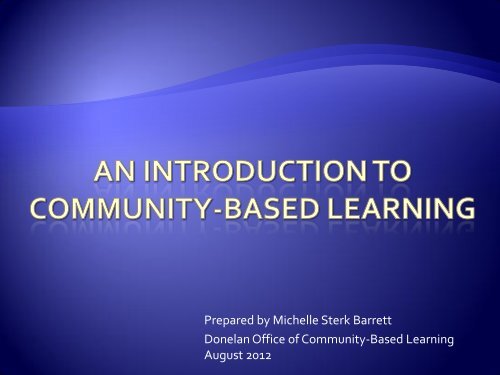 AN INTRODUCTION TO COMMUNITY-BASED LEARNING

Prepared by Michelle Sterk Barrett

Donelan Office of Community-Based Learning
August 2012